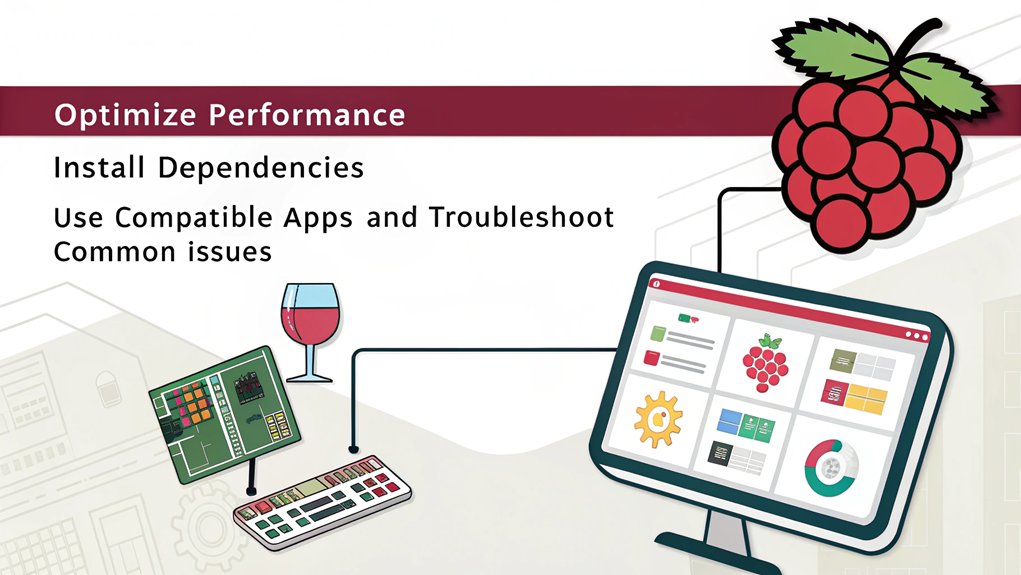 Optimize Performance

Install Dependencies

Use Compatible Apps and Troubleshoot Common issues